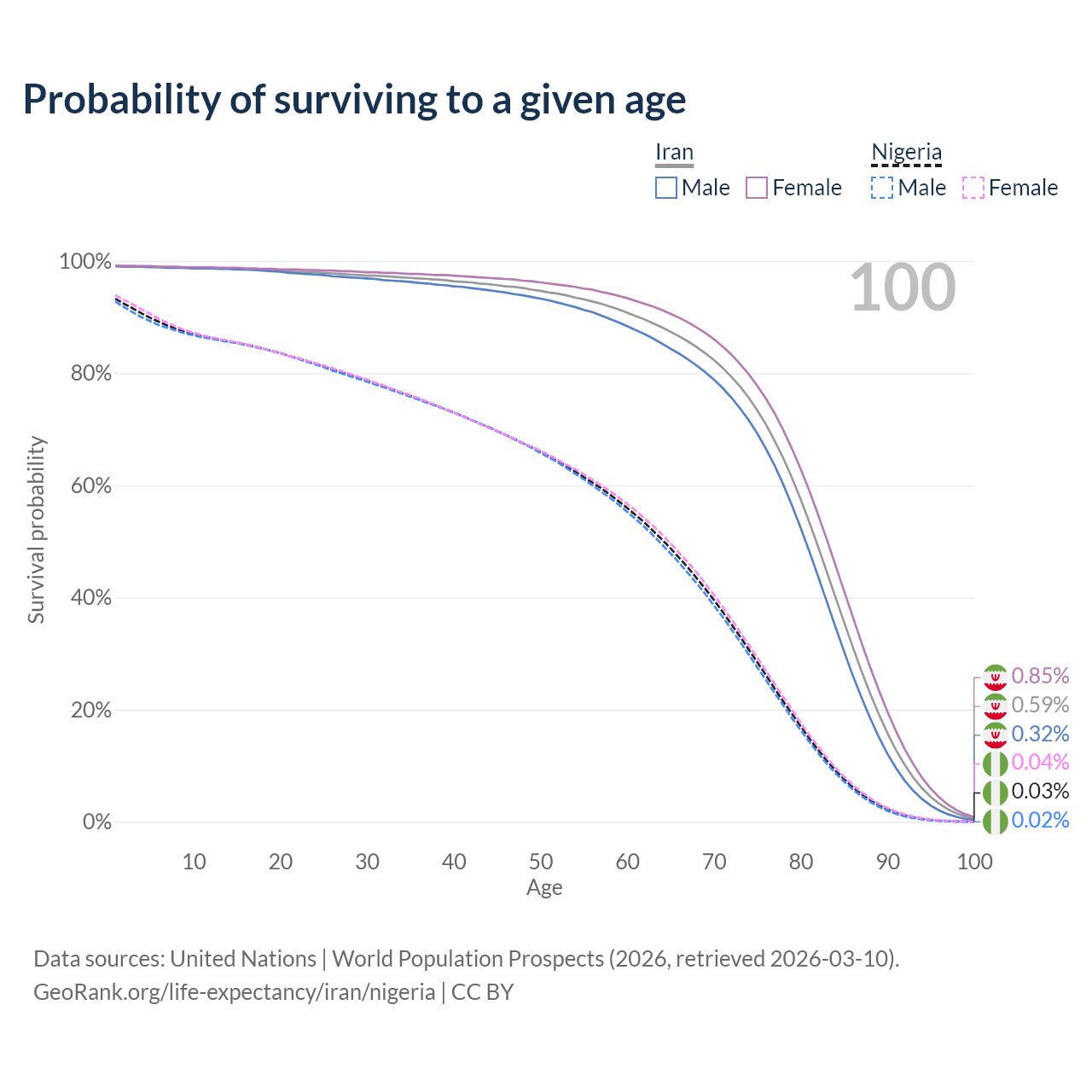 Probability of surviving to a given age

Iran
Male Female

Nigeria
Male Female

100

100%
80%
60%
40%
20%
0%

Survival probability

0.85%
0.59%
0.32%
0.04%
0.03%
0.02%

10 20 30 40 50 60 70 80 90 100
Age

Data sources: United Nations | World Population Prospects (2026, retrieved 2026-03-10).
GeoRank.org/life-expectancy/iran/nigeria | CC BY